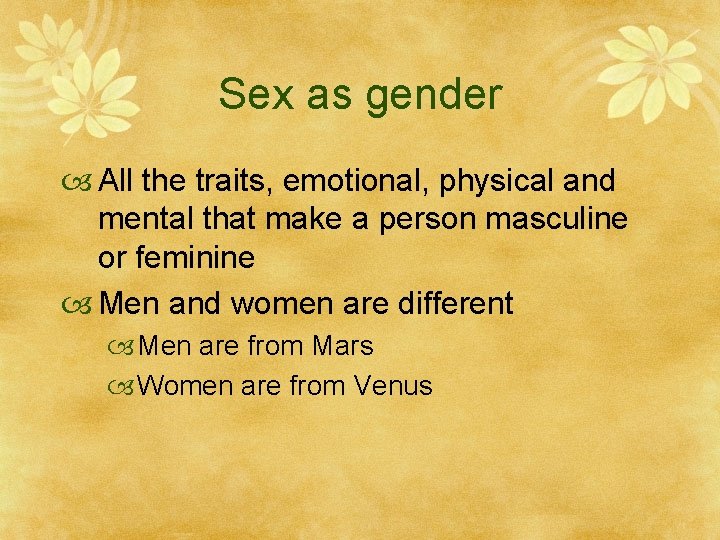 Sex as gender

All the traits, emotional, physical and mental that make a person masculine or feminine

Men and women are different

Men are from Mars

Women are from Venus